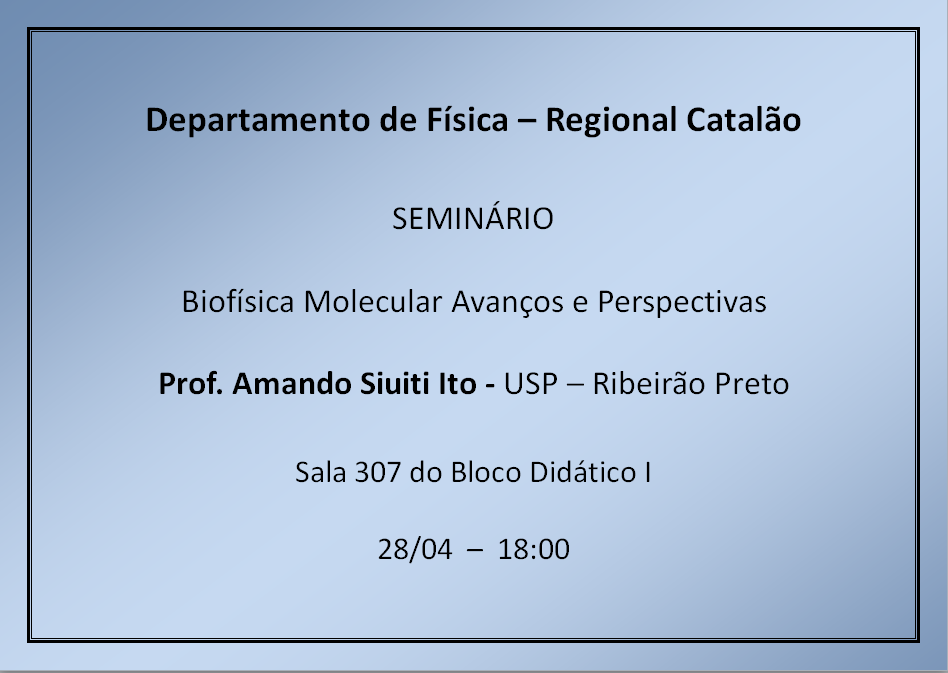 Departamento de Física – Regional Catalão

SEMINÁRIO

Biofísica Molecular Avanços e Perspectivas

Prof. Amando Siuiti Ito - USP – Ribeirão Preto

Sala 307 do Bloco Didático I

28/04 – 18:00